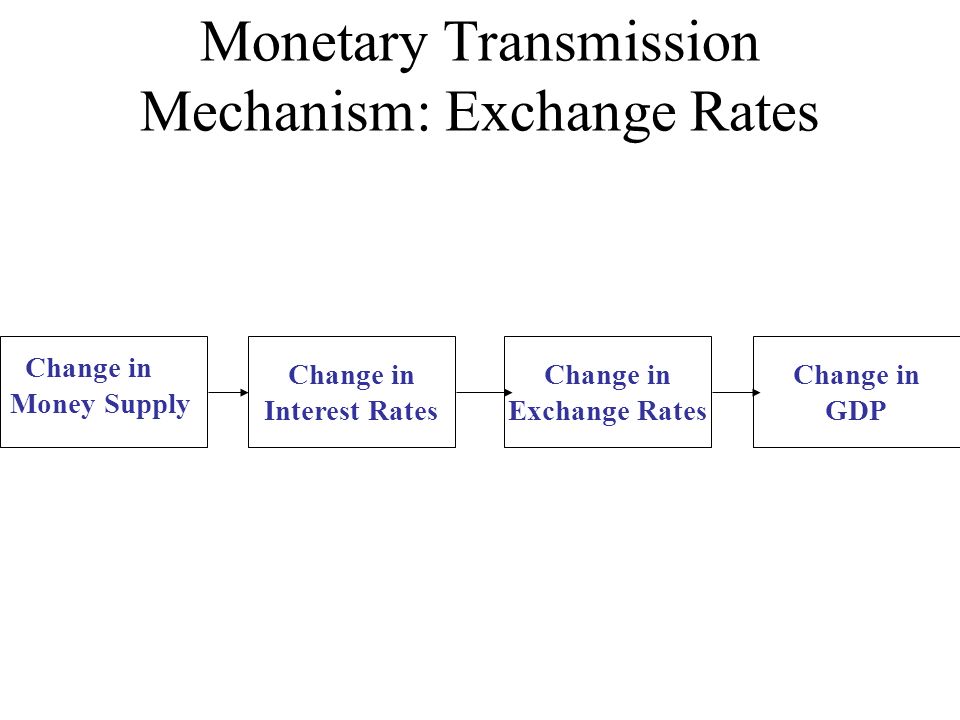 Monetary Transmission Mechanism: Exchange Rates

Change in Money Supply

Change in Interest Rates

Change in Exchange Rates

Change in GDP